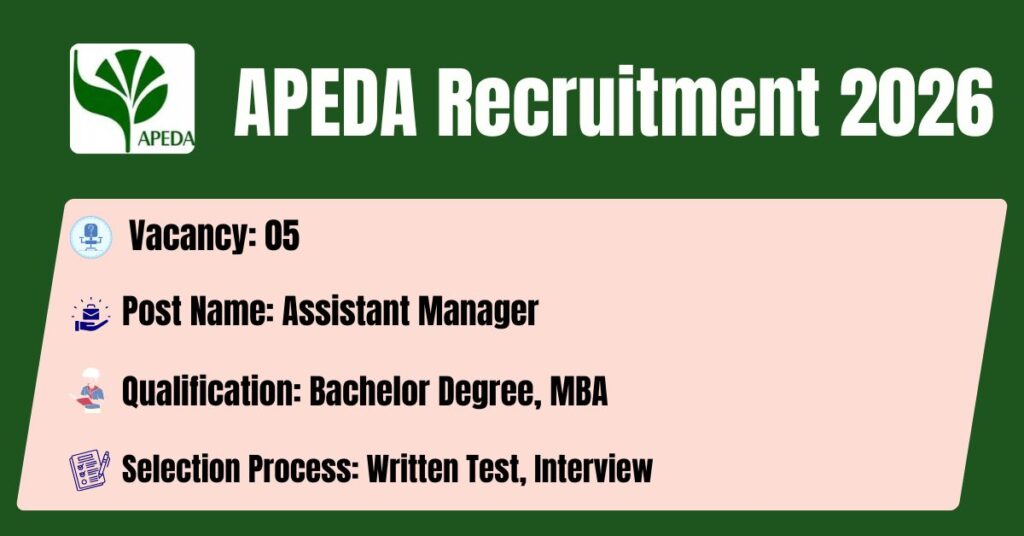 APEDA

APEDA Recruitment 2026

Vacancy: 05

Post Name: Assistant Manager

Qualification: Bachelor Degree, MBA

Selection Process: Written Test, Interview